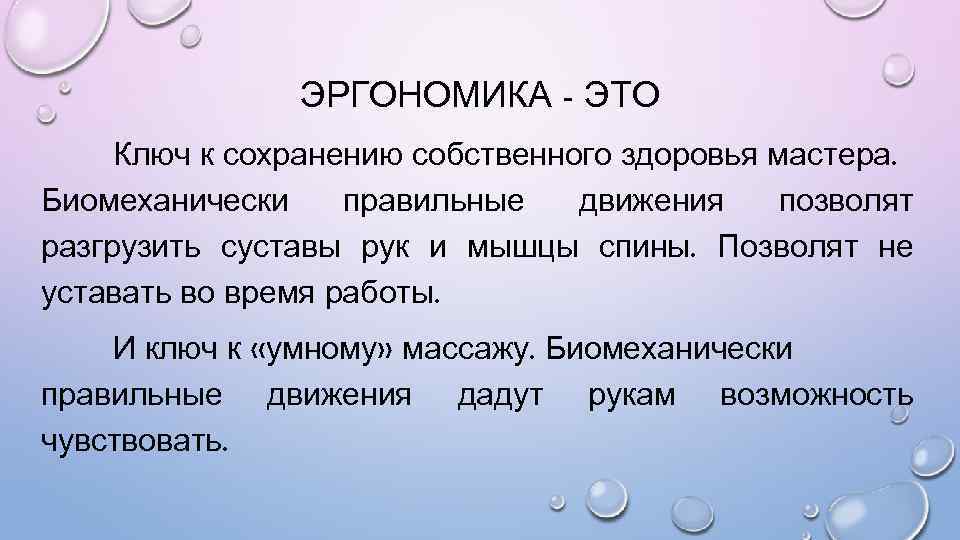 ЭРГОНОМИКА - ЭТО

Ключ к сохранению собственного здоровья мастера. Биомеханически правильные движения позволят разгрузить суставы рук и мышцы спины. Позволят не уставать во время работы.

И ключ к «умному» массажу. Биомеханически правильные движения дадут рукам возможность чувствовать.